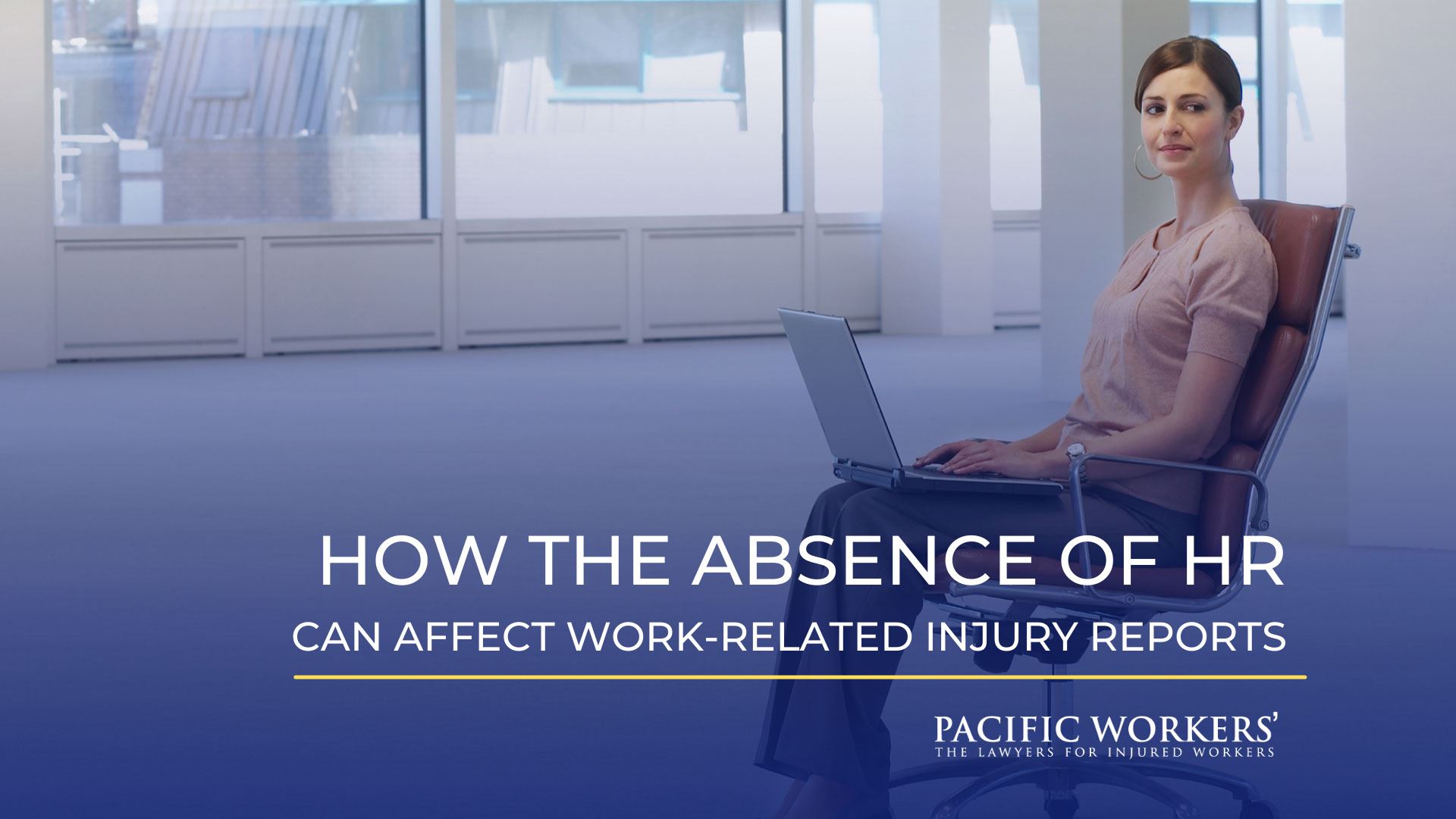 HOW THE ABSENCE OF HR
CAN AFFECT WORK-RELATED INJURY REPORTS

PACIFIC WORKERS'
THE LAWYERS FOR INJURED WORKERS